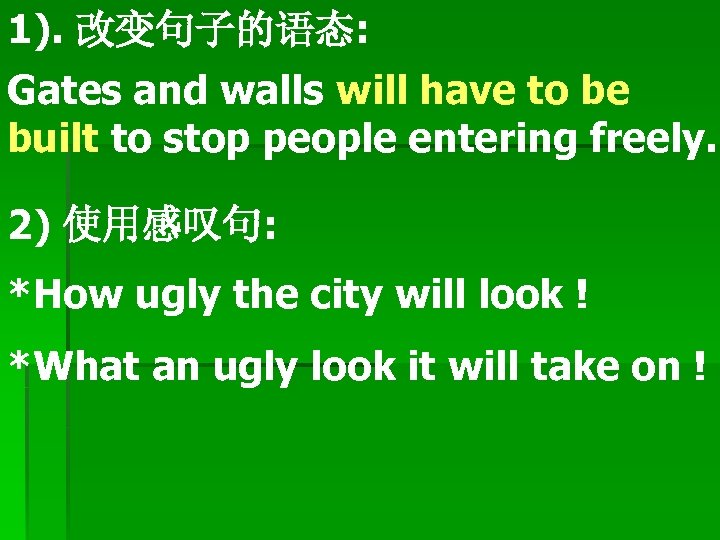 1). 改变句子的语态:

Gates and walls will have to be built to stop people entering freely.

2) 使用感叹句:

*How ugly the city will look !

*What an ugly look it will take on !